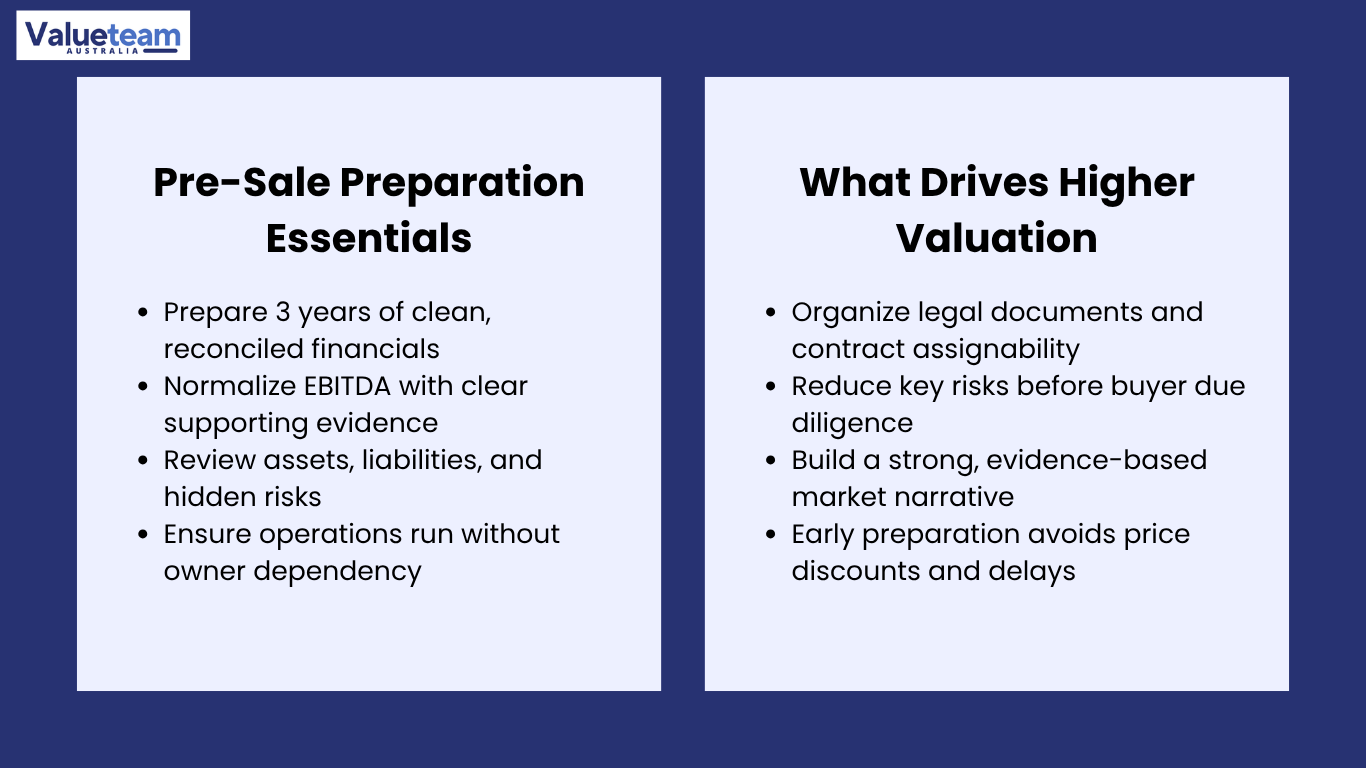 Valueteam
AUSTRALIA

Pre-Sale Preparation Essentials

- Prepare 3 years of clean, reconciled financials
- Normalize EBITDA with clear supporting evidence
- Review assets, liabilities, and hidden risks
- Ensure operations run without owner dependency

What Drives Higher Valuation

- Organize legal documents and contract assignability
- Reduce key risks before buyer due diligence
- Build a strong, evidence-based market narrative
- Early preparation avoids price discounts and delays